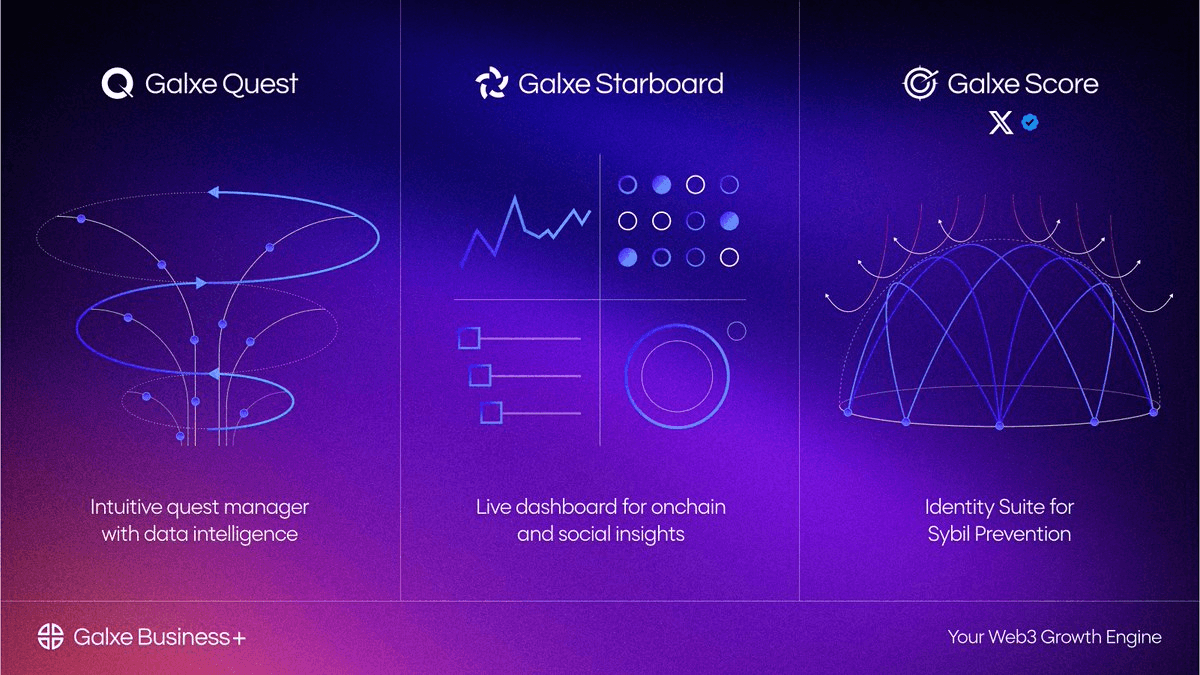 Galxe Quest

Intuitive quest manager with data intelligence

Galxe Starboard

Live dashboard for onchain and social insights

Galxe Score

Identity Suite for Sybil Prevention

Galxe Business+

Your Web3 Growth Engine